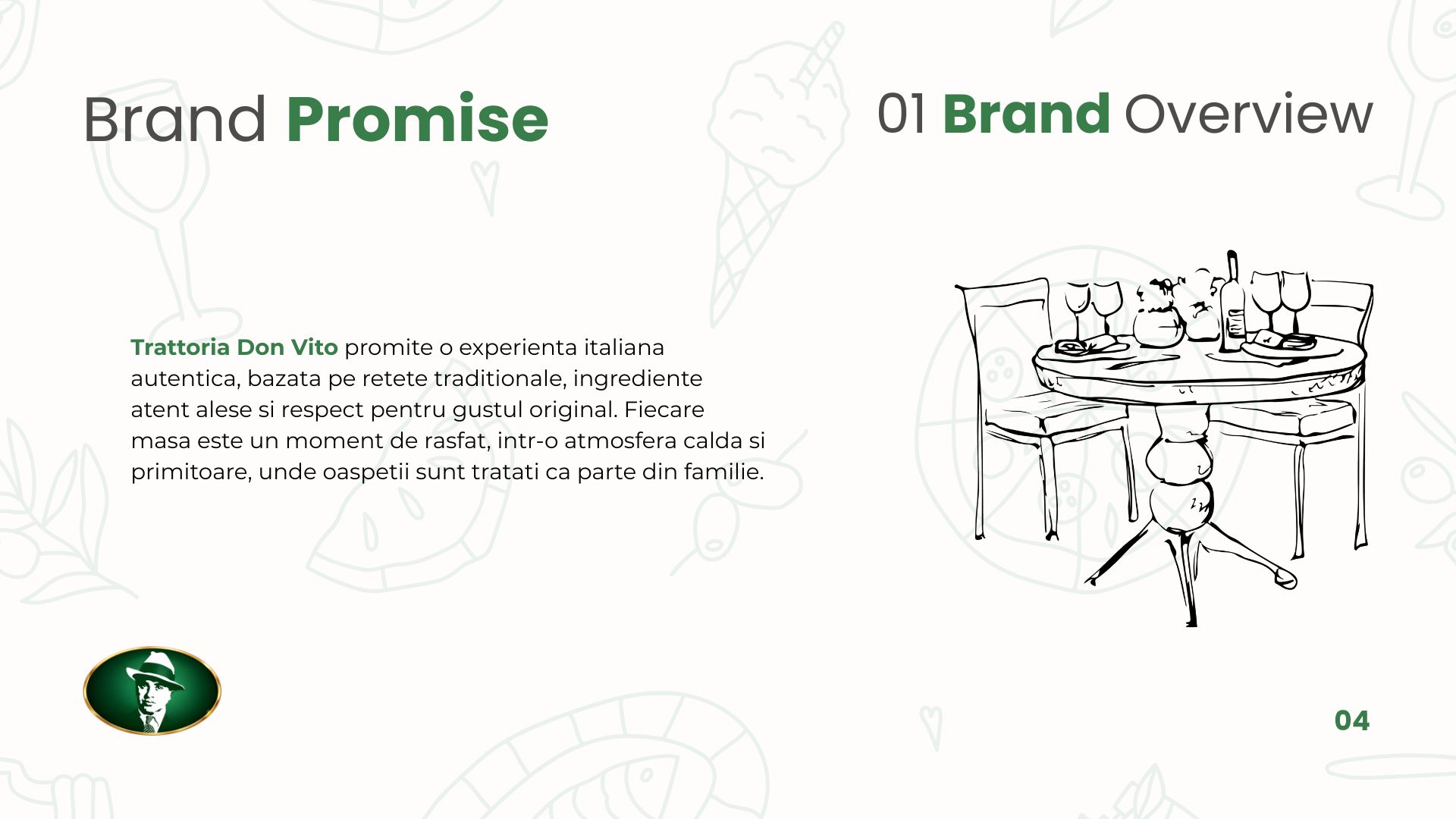 Brand Promise

01 Brand Overview

Trattoria Don Vito promite o experienta italiana autentica, bazata pe retete traditionale, ingrediente atent alese si respect pentru gustul original. Fiecare masa este un moment de rasfat, intr-o atmosfera calda si primitoare, unde oaspetii sunt tratati ca parte din familie.

04